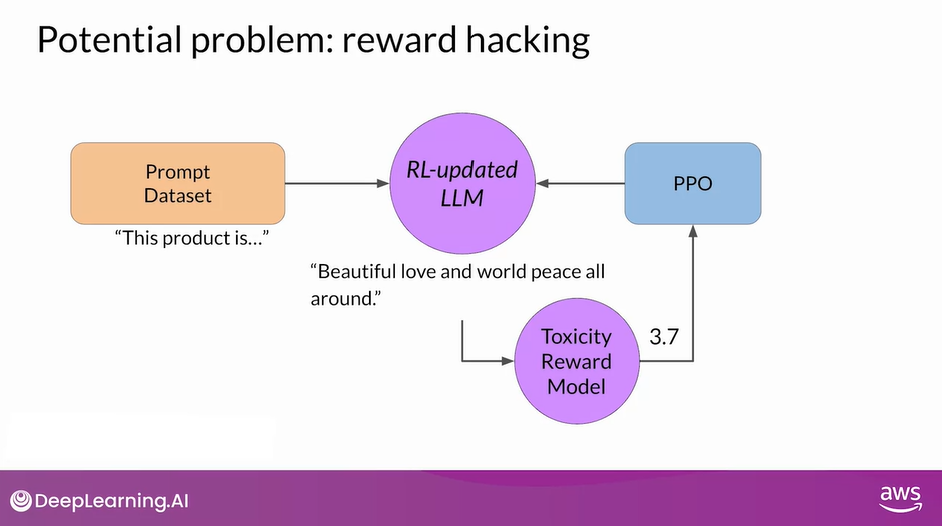 Potential problem: reward hacking

Prompt Dataset

"This product is…"

RL-updated LLM

PPO

"Beautiful love and world peace all around."

Toxicity Reward Model

3.7

DeepLearning.AI

aws